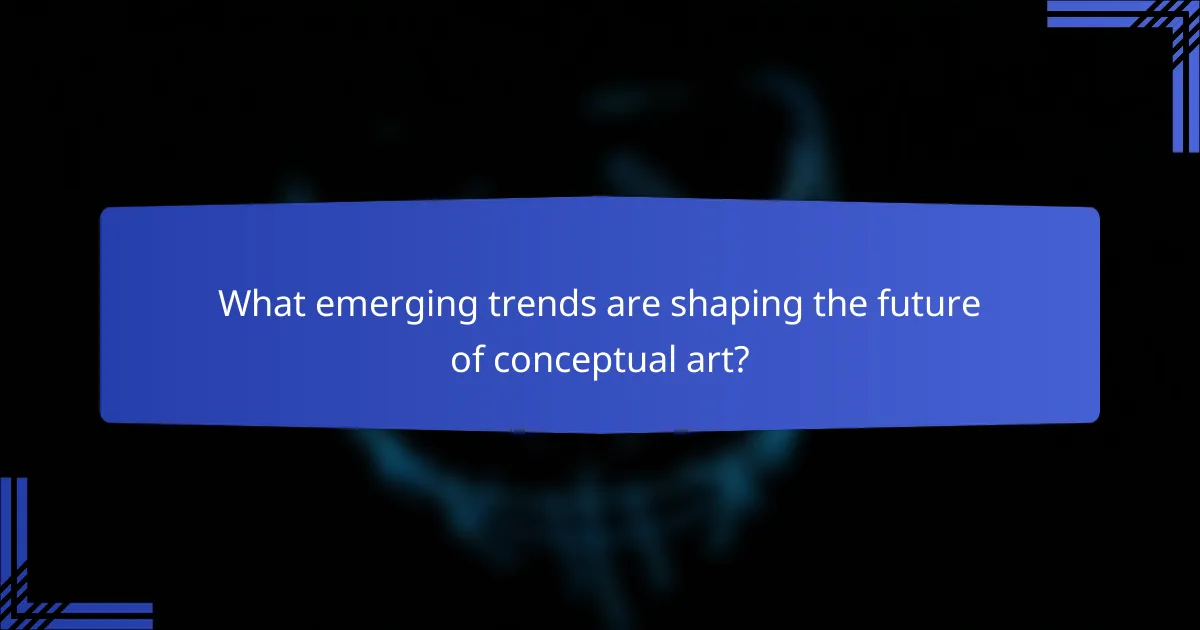 What emerging trends are shaping the future of conceptual art?